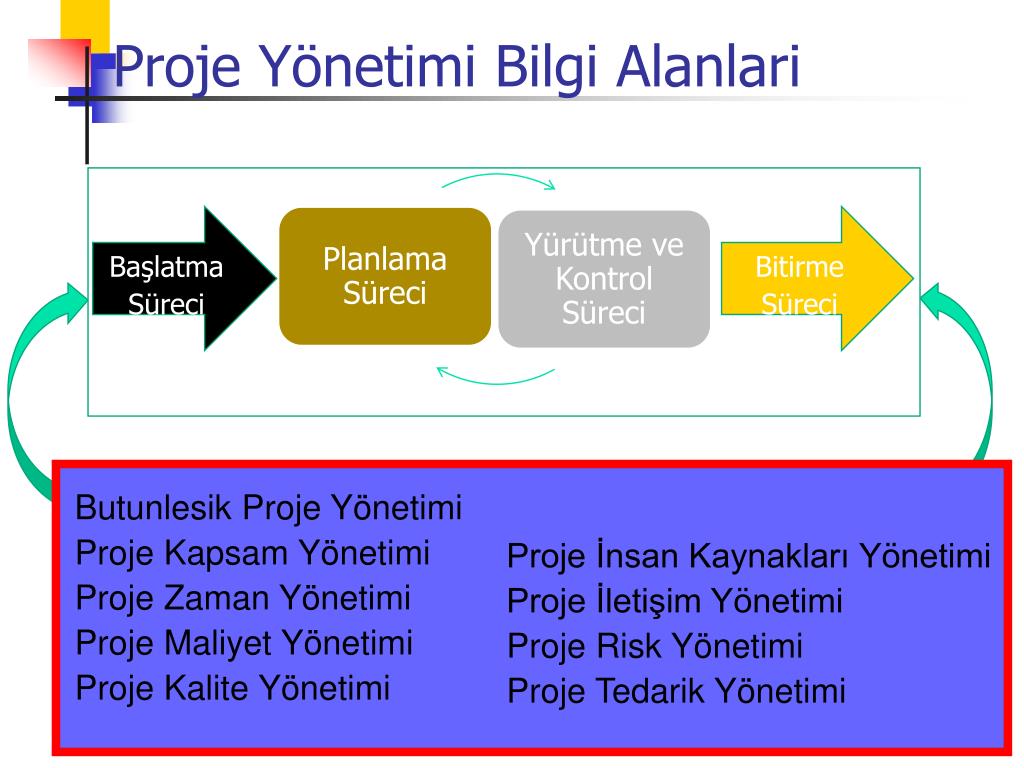 Proje Yönetimi Bilgi Alanlari

Başlatma Süreci

Planlama Süreci

Yürütme ve Kontrol Süreci

Bitirme Süreci

Butunlesik Proje Yönetimi
Proje Kapsam Yönetimi
Proje Zaman Yönetimi
Proje Maliyet Yönetimi
Proje Kalite Yönetimi

Proje İnsan Kaynakları Yönetimi
Proje İletişim Yönetimi
Proje Risk Yönetimi
Proje Tedarik Yönetimi